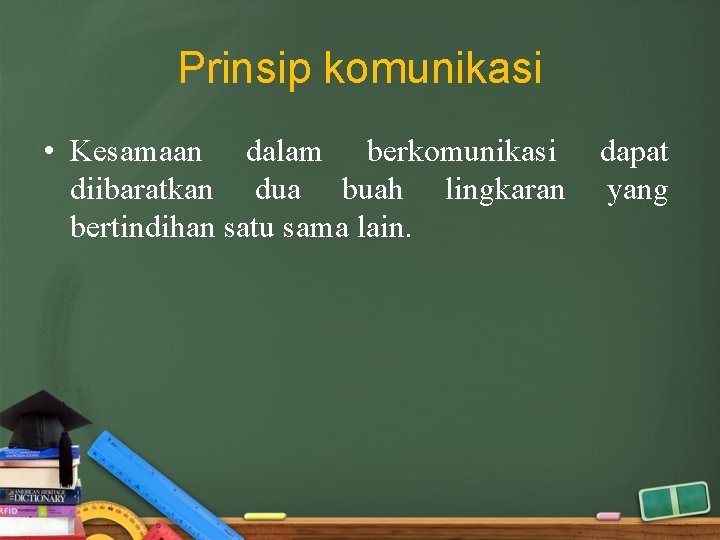 Prinsip komunikasi

• Kesamaan dalam berkomunikasi dapat diibaratkan dua buah lingkaran yang bertindihan satu sama lain.

AMERICAN HERITAGE DICTIONARY

RFID